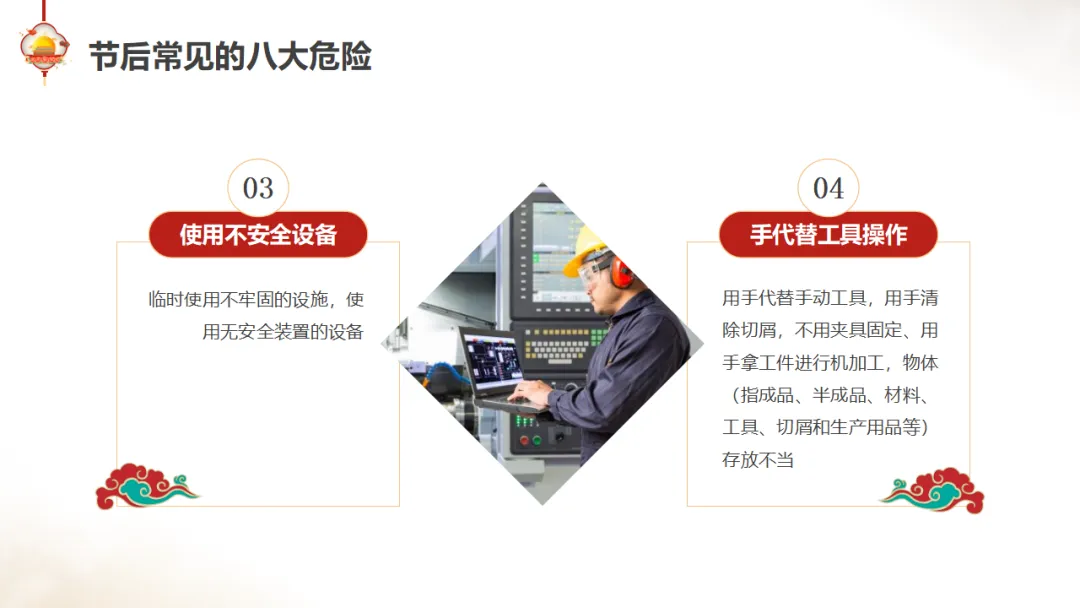 节后常见的八大危险

03

使用不安全设备

临时使用不牢固的设施，使用无安全装置的设备

04

手代替工具操作

用手代替手动工具，用手清除切屑，不用夹具固定、用手拿工件进行机加工，物体（指成品、半成品、材料、工具、切屑和生产用品等）存放不当